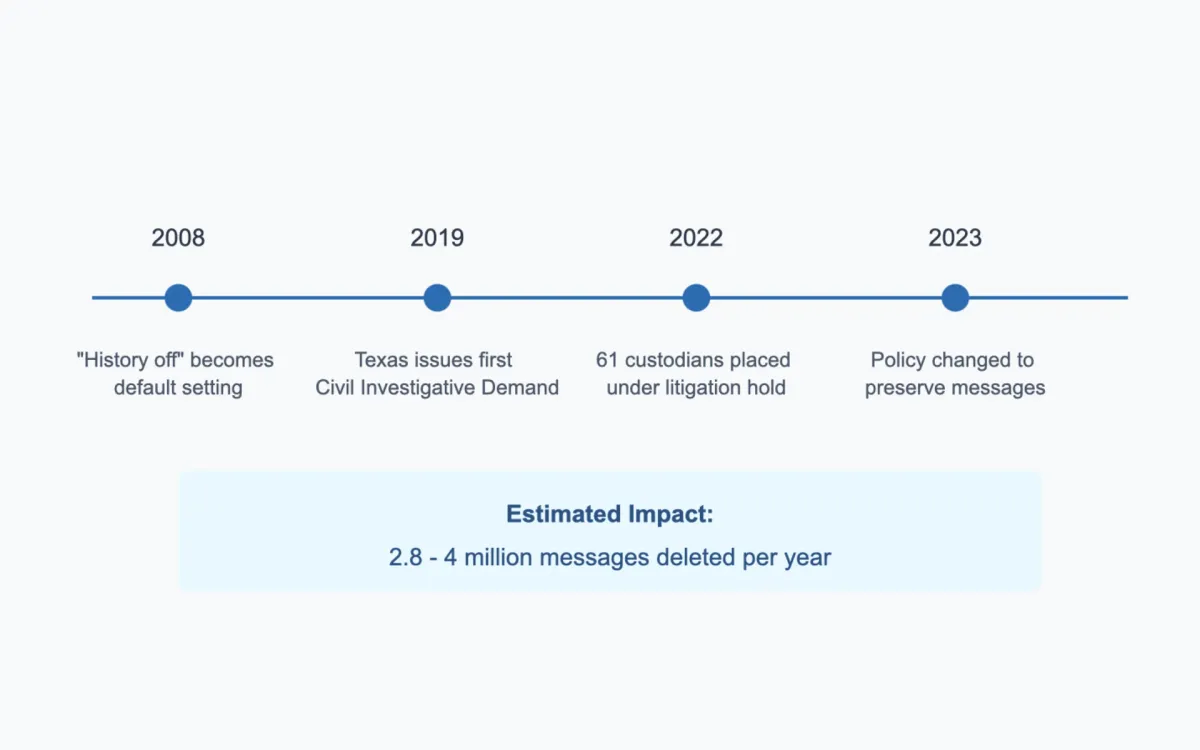 2008

"History off" becomes default setting

2019

Texas issues first Civil Investigative Demand

2022

61 custodians placed under litigation hold

2023

Policy changed to preserve messages

Estimated Impact:

2.8 - 4 million messages deleted per year